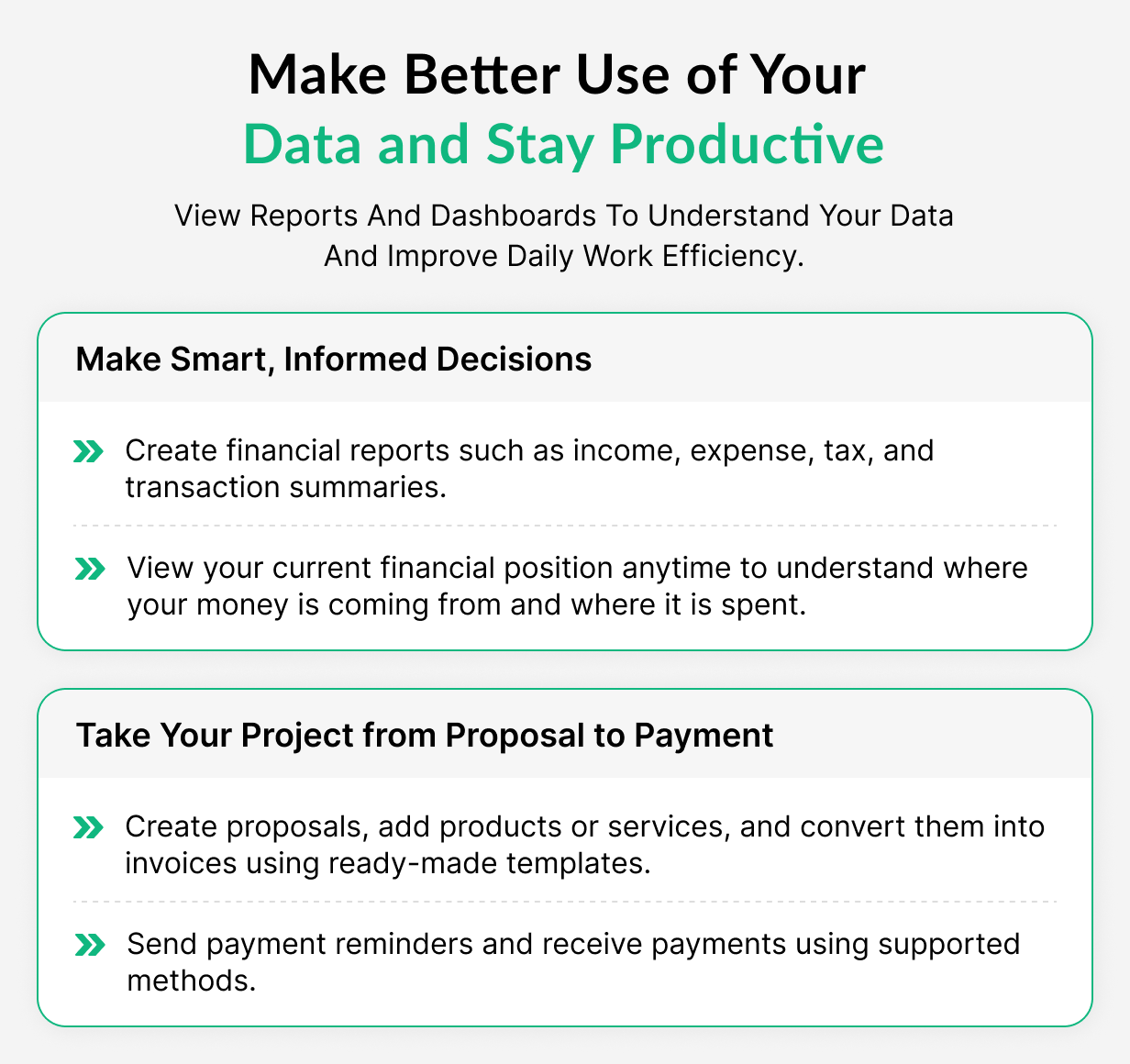 Make Better Use of Your
Data and Stay Productive

View Reports And Dashboards To Understand Your Data And Improve Daily Work Efficiency.

Make Smart, Informed Decisions

Create financial reports such as income, expense, tax, and transaction summaries.

View your current financial position anytime to understand where your money is coming from and where it is spent.

Take Your Project from Proposal to Payment

Create proposals, add products or services, and convert them into invoices using ready-made templates.

Send payment reminders and receive payments using supported methods.